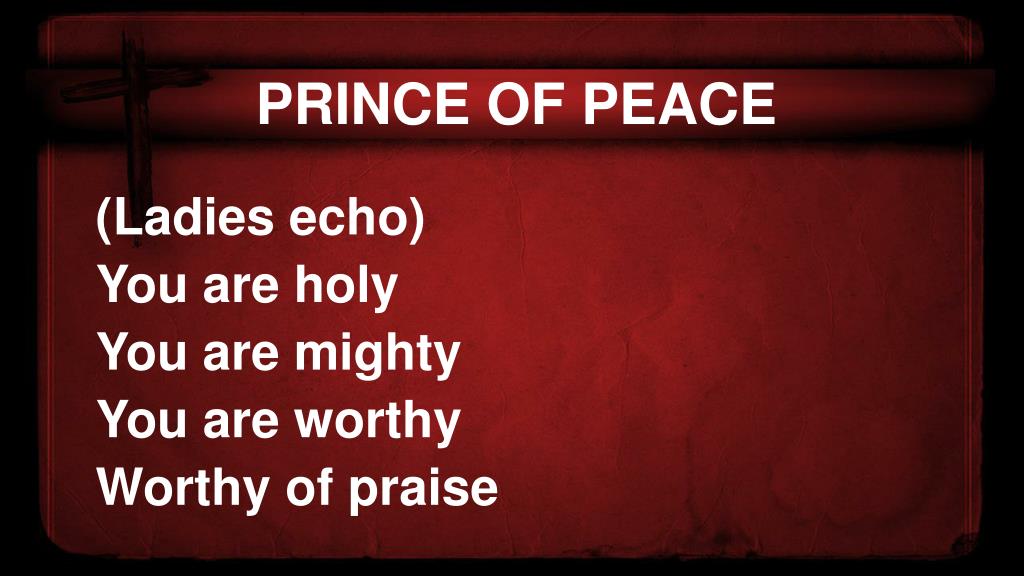 PRINCE OF PEACE

(Ladies echo)
You are holy
You are mighty
You are worthy
Worthy of praise